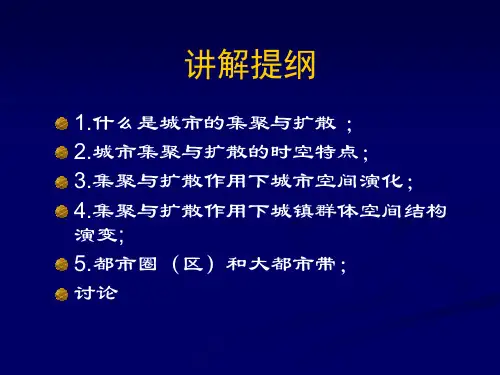 讲解提纲

1.什么是城市的集聚与扩散 ;

2.城市集聚与扩散的时空特点;

3.集聚与扩散作用下城市空间演化;

4.集聚与扩散作用下城镇群体空间结构演变;

5.都市圈（区）和大都市带;

讨论